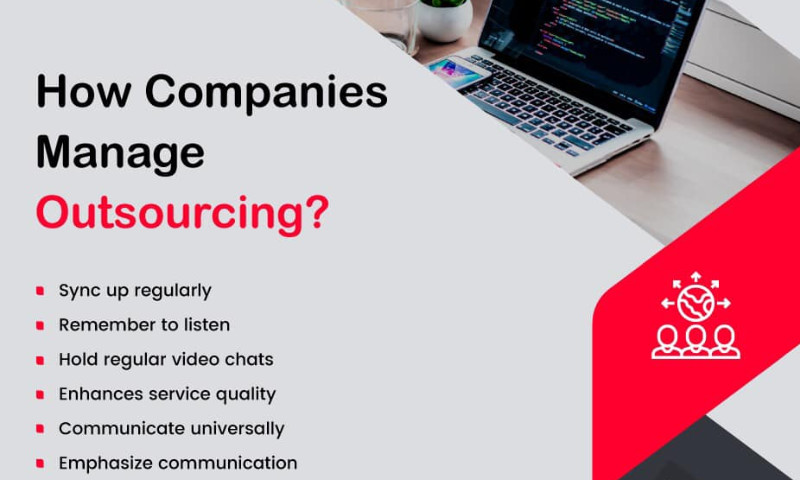 How Companies Manage Outsourcing?

- Sync up regularly
- Remember to listen
- Hold regular video chats
- Enhances service quality
- Communicate universally
- Emphasize communication